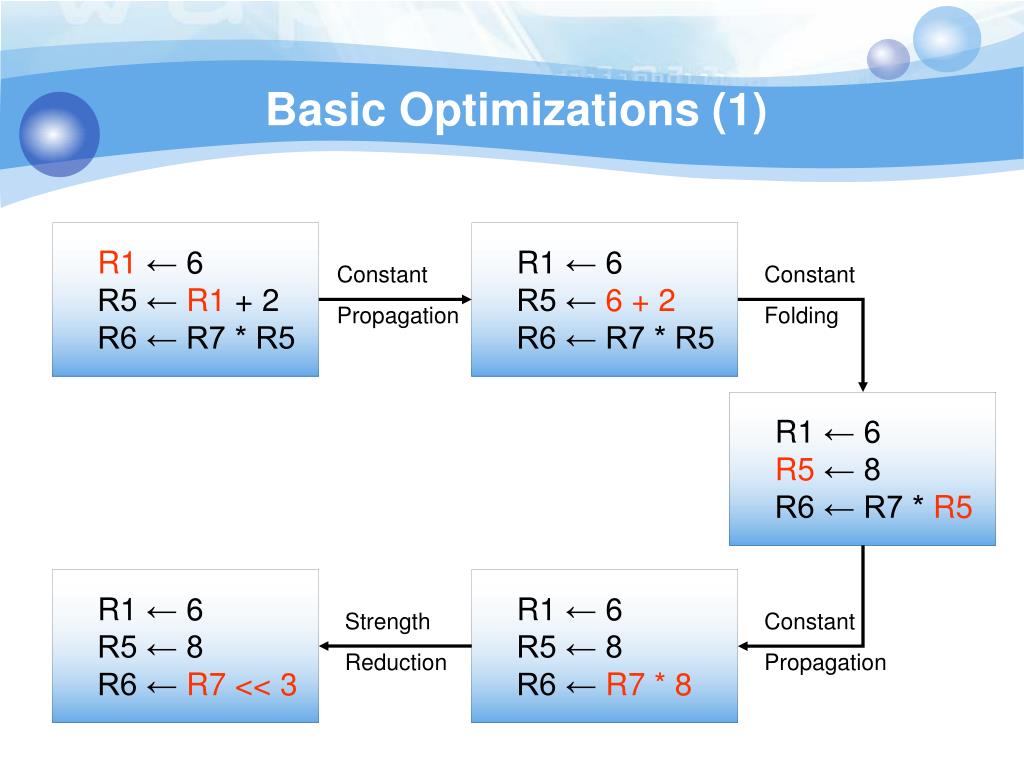 Basic Optimizations (1)

R1 ← 6
R5 ← R1 + 2
R6 ← R7 * R5

Constant Propagation

R1 ← 6
R5 ← 6 + 2
R6 ← R7 * R5

Constant Folding

R1 ← 6
R5 ← 8
R6 ← R7 * R5

Constant Propagation

R1 ← 6
R5 ← 8
R6 ← R7 * 8

Strength Reduction

R1 ← 6
R5 ← 8
R6 ← R7 << 3